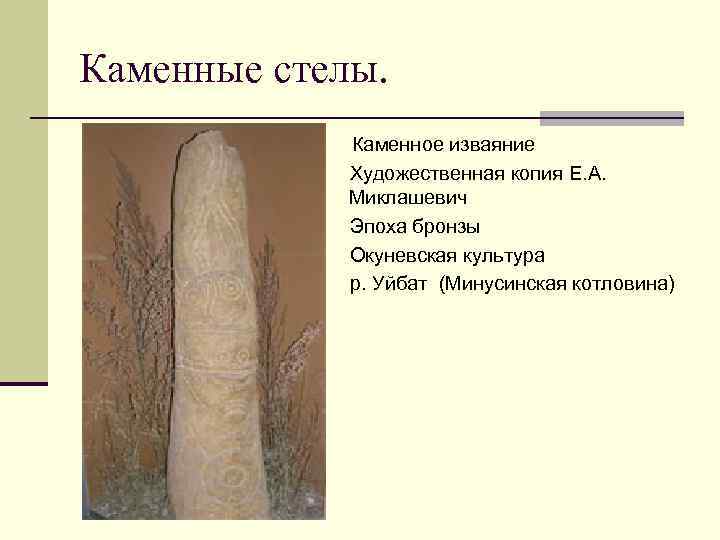 Каменные стелы.

Каменное изваяние

Художественная копия Е.А. Миклашевич

Эпоха бронзы

Окуневская культура

р. Уйбат (Минусинская котловина)